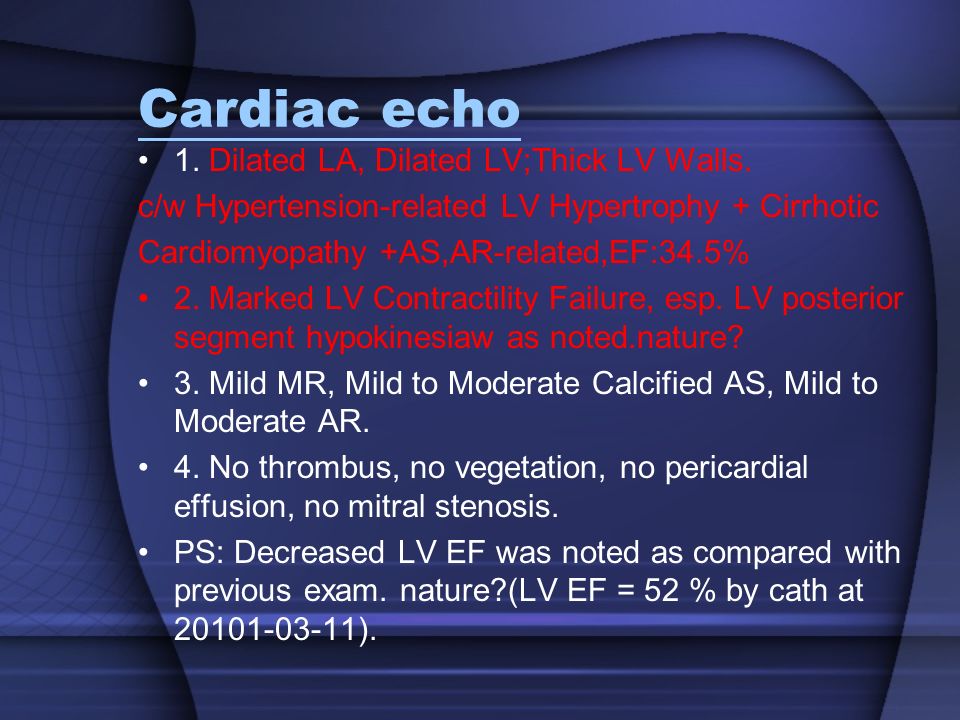 Cardiac echo

• 1. Dilated LA, Dilated LV;Thick LV Walls.

c/w Hypertension-related LV Hypertrophy + Cirrhotic Cardiomyopathy +AS,AR-related,EF:34.5%

• 2. Marked LV Contractility Failure, esp. LV posterior segment hypokinesiaw as noted.nature?

• 3. Mild MR, Mild to Moderate Calcified AS, Mild to Moderate AR.

• 4. No thrombus, no vegetation, no pericardial effusion, no mitral stenosis.

• PS: Decreased LV EF was noted as compared with previous exam. nature?(LV EF = 52 % by cath at 20101-03-11).